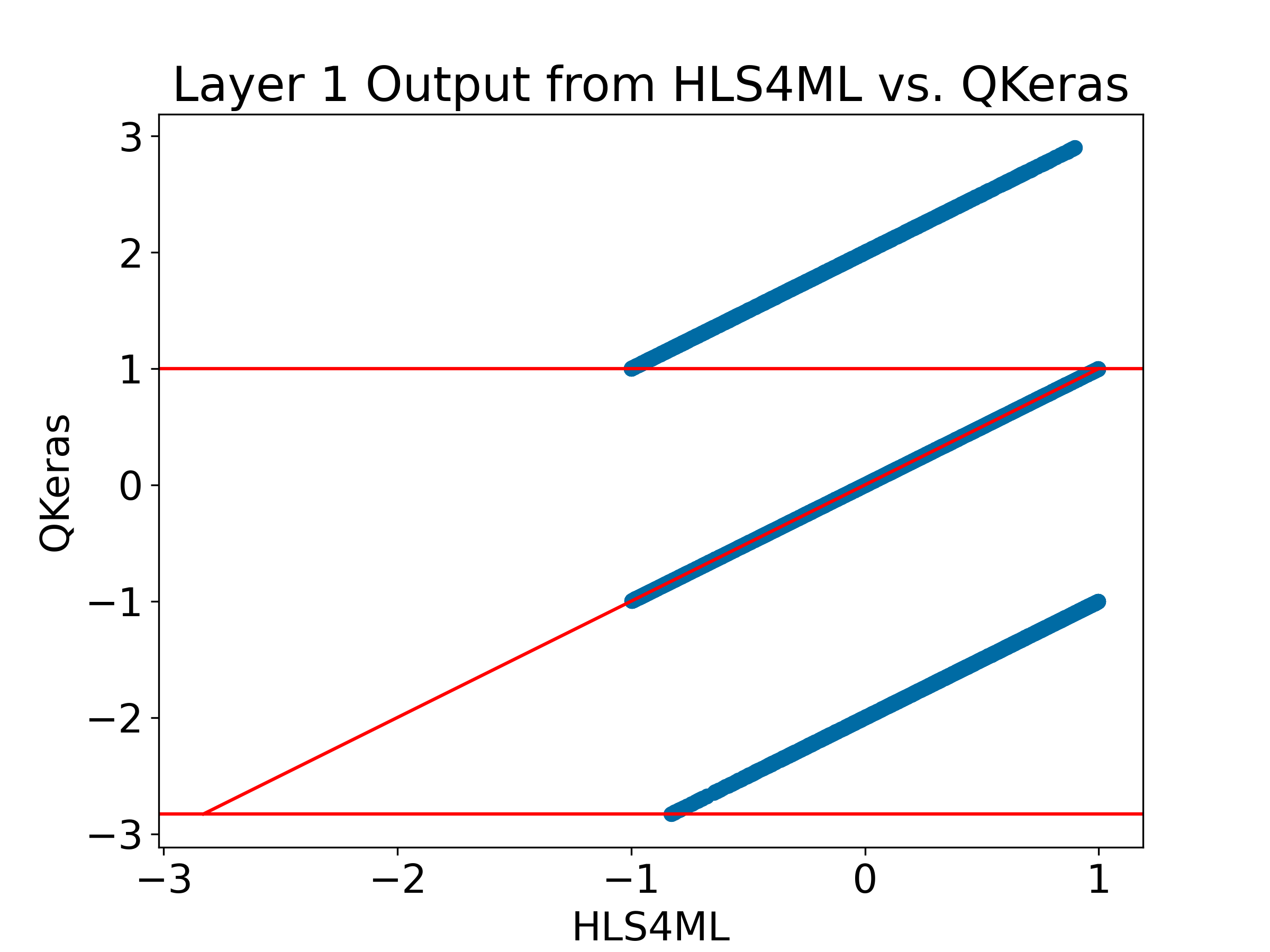 Layer 1 Output from HLS4ML vs. QKeras

QKeras

3
2
1
0
−1
−2
−3

−3
−2
−1
0
1

HLS4ML